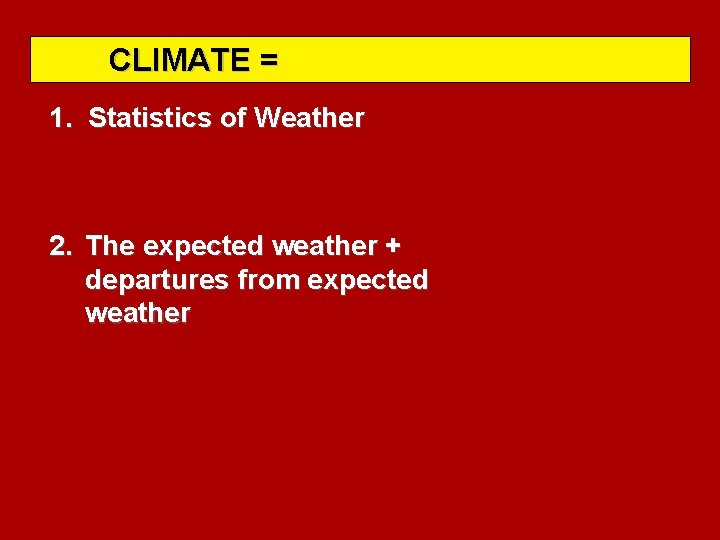 CLIMATE =

1. Statistics of Weather

2. The expected weather + departures from expected weather